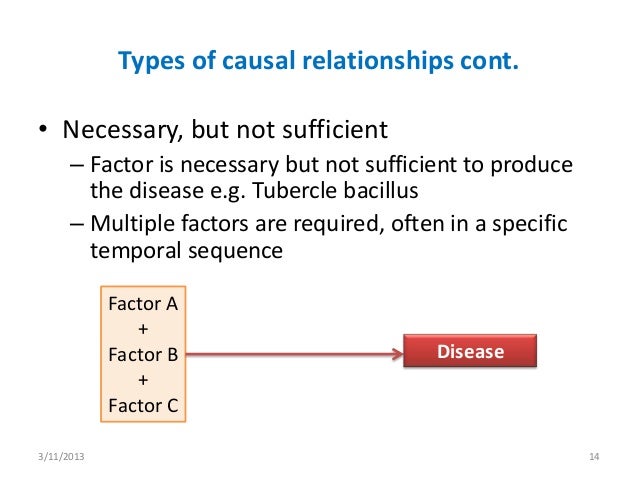 Types of causal relationships cont.

• Necessary, but not sufficient

– Factor is necessary but not sufficient to produce the disease e.g. Tubercle bacillus

– Multiple factors are required, often in a specific temporal sequence

Factor A
+
Factor B
+
Factor C

Disease

3/11/2013

14